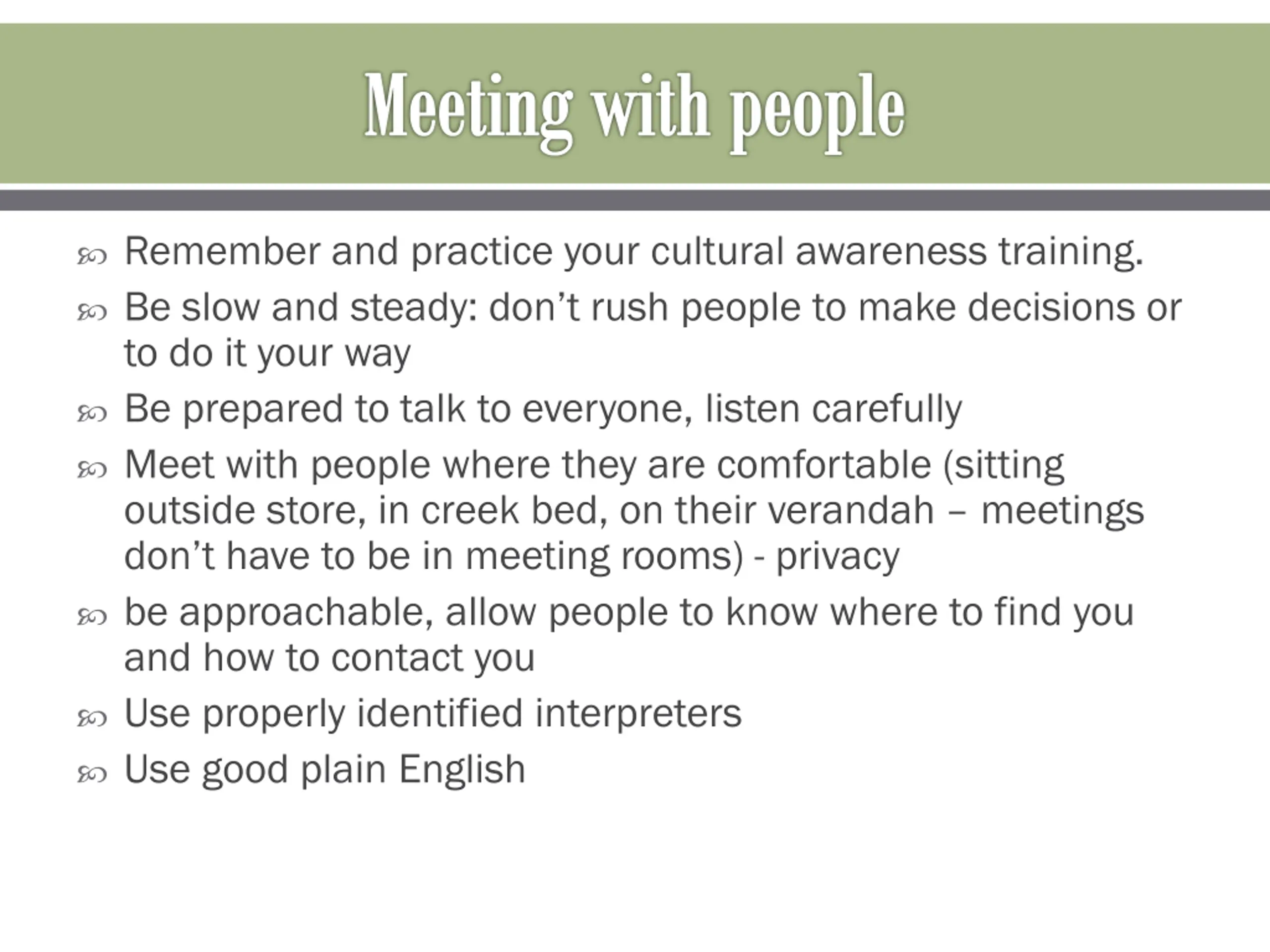 Meeting with people

- Remember and practice your cultural awareness training.
- Be slow and steady: don’t rush people to make decisions or to do it your way
- Be prepared to talk to everyone, listen carefully
- Meet with people where they are comfortable (sitting outside store, in creek bed, on their verandah – meetings don’t have to be in meeting rooms) - privacy
- be approachable, allow people to know where to find you and how to contact you
- Use properly identified interpreters
- Use good plain English